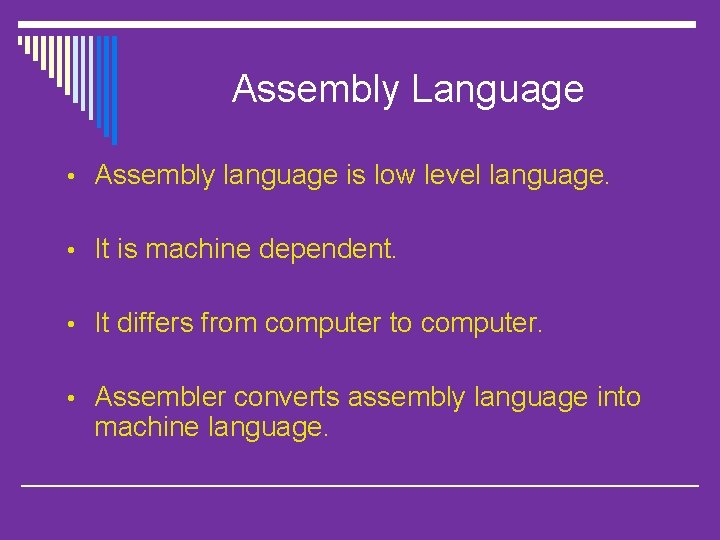 Assembly Language

• Assembly language is low level language.

• It is machine dependent.

• It differs from computer to computer.

• Assembler converts assembly language into machine language.